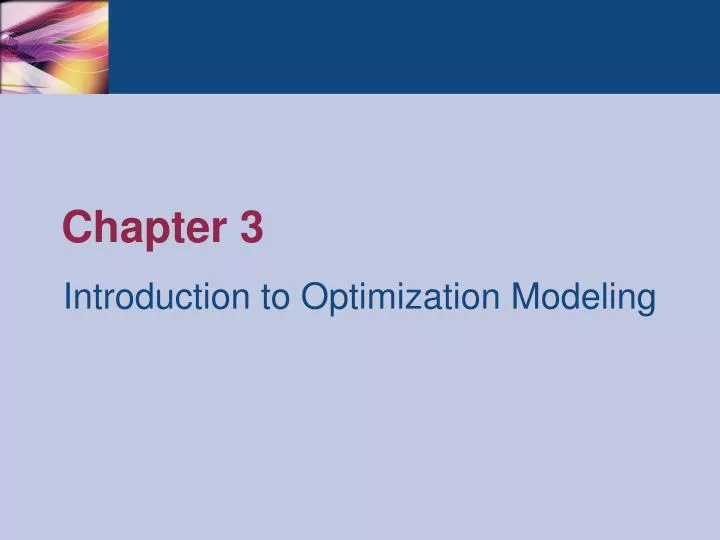 Chapter 3

Introduction to Optimization Modeling